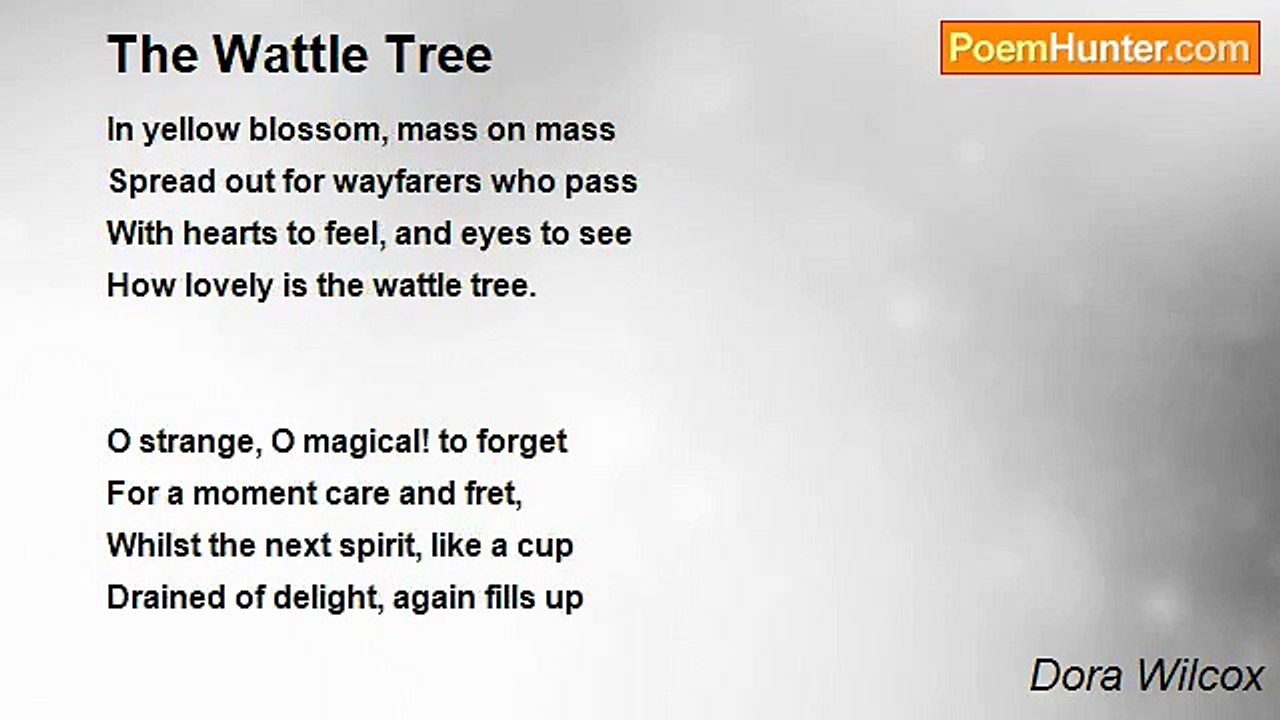 The Wattle Tree

PoemHunter.com

In yellow blossom, mass on mass
Spread out for wayfarers who pass
With hearts to feel, and eyes to see
How lovely is the wattle tree.

O strange, O magical! to forget
For a moment care and fret,
Whilst the next spirit, like a cup
Drained of delight, again fills up

Dora Wilcox